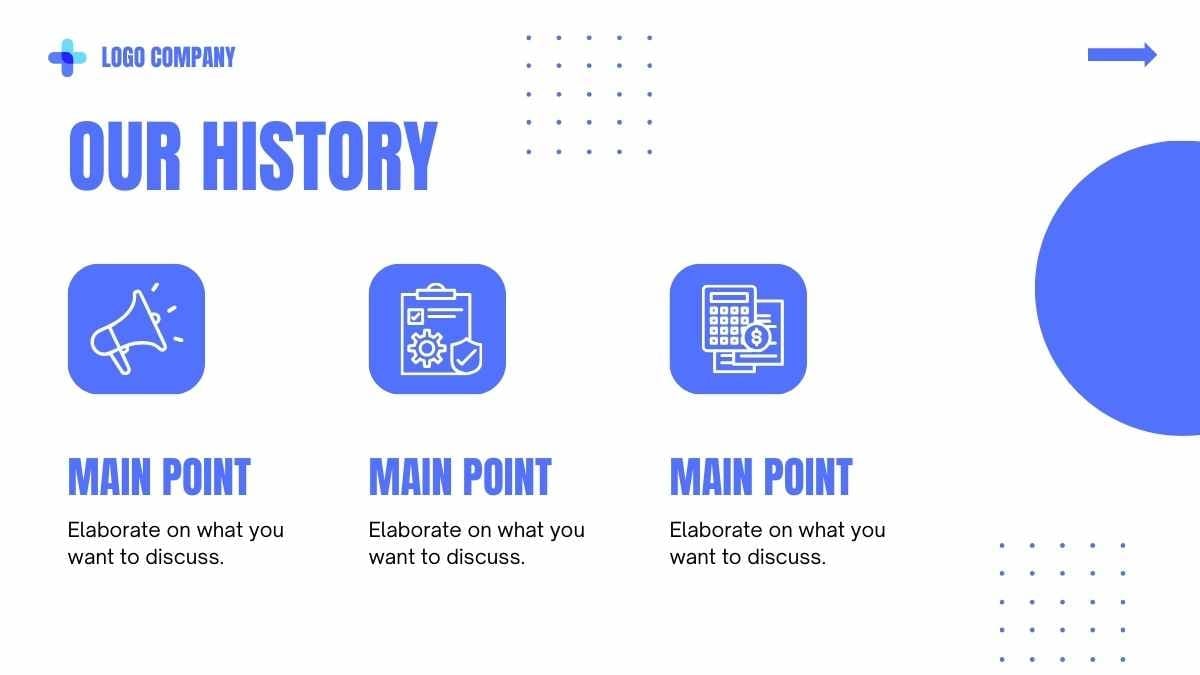 LOGO COMPANY

OUR HISTORY

MAIN POINT

Elaborate on what you want to discuss.

MAIN POINT

Elaborate on what you want to discuss.

MAIN POINT

Elaborate on what you want to discuss.